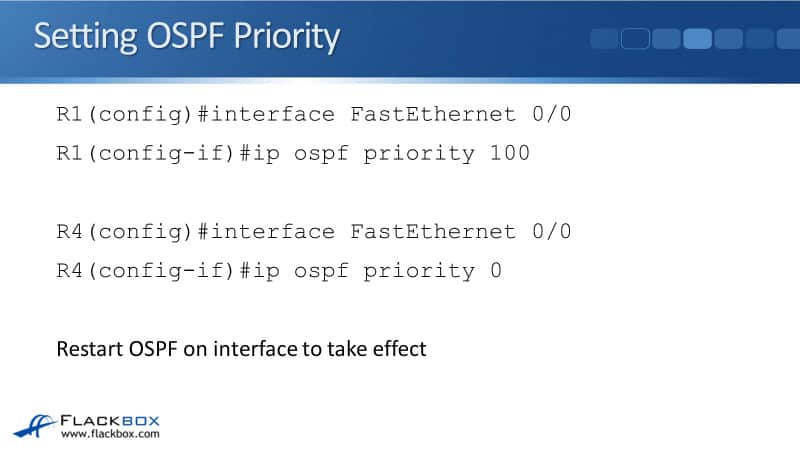 Setting OSPF Priority

R1(config)#interface FastEthernet 0/0
R1(config-if)#ip ospf priority 100

R4(config)#interface FastEthernet 0/0
R4(config-if)#ip ospf priority 0

Restart OSPF on interface to take effect

FLACKBOX
www.flackbox.com